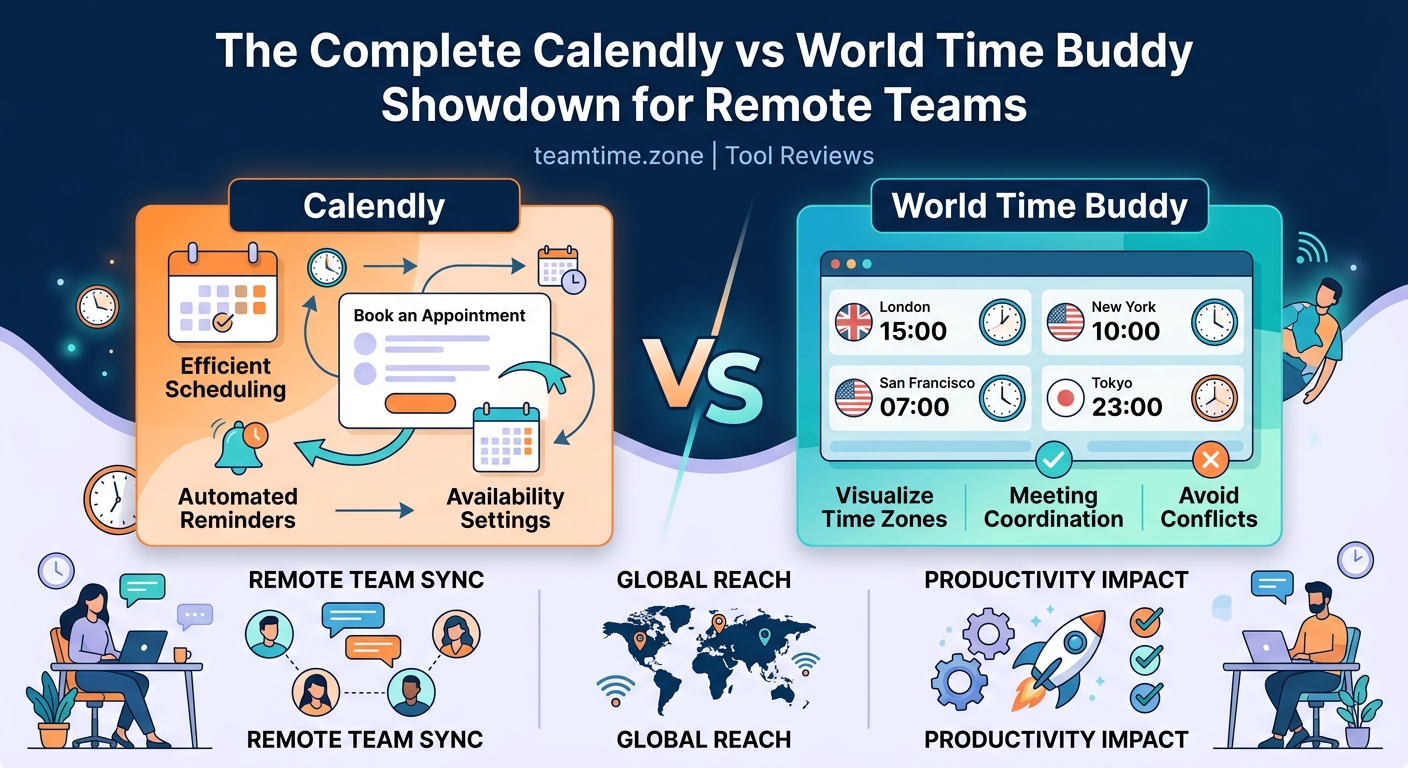 The Complete Calendly vs World Time Buddy Showdown for Remote Teams

teamtime.zone | Tool Reviews

Calendly

Efficient Scheduling

Book an Appointment

Automated Reminders

Availability Settings

VS

World Time Buddy

London
15:00

New York
10:00

San Francisco
07:00

Tokyo
23:00

Visualize Time Zones

Meeting Coordination

Avoid Conflicts

REMOTE TEAM SYNC

REMOTE TEAM SYNC

GLOBAL REACH

GLOBAL REACH

PRODUCTIVITY IMPACT

PRODUCTIVITY IMPACT